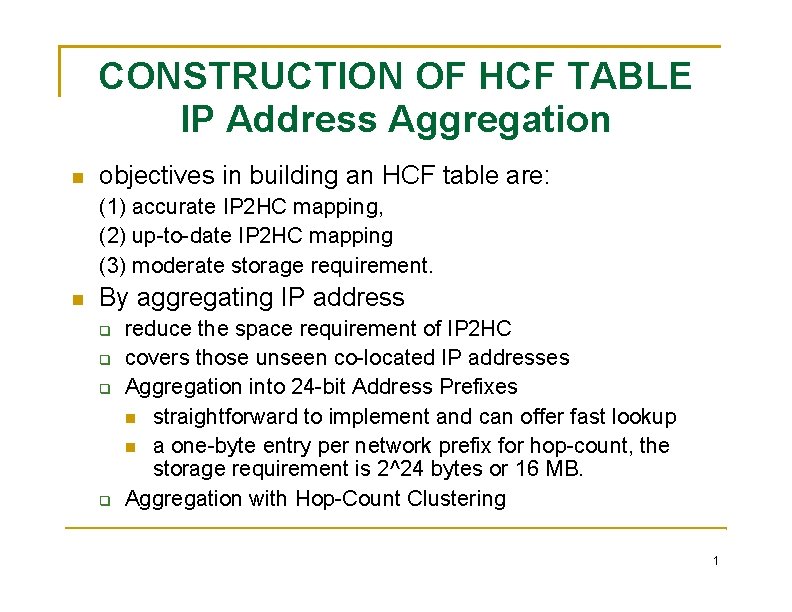 CONSTRUCTION OF HCF TABLE
IP Address Aggregation

objectives in building an HCF table are:
(1) accurate IP2HC mapping,
(2) up-to-date IP2HC mapping
(3) moderate storage requirement.

By aggregating IP address
reduce the space requirement of IP2HC
covers those unseen co-located IP addresses
Aggregation into 24-bit Address Prefixes
straightforward to implement and can offer fast lookup
a one-byte entry per network prefix for hop-count, the storage requirement is 2^24 bytes or 16 MB.
Aggregation with Hop-Count Clustering

1